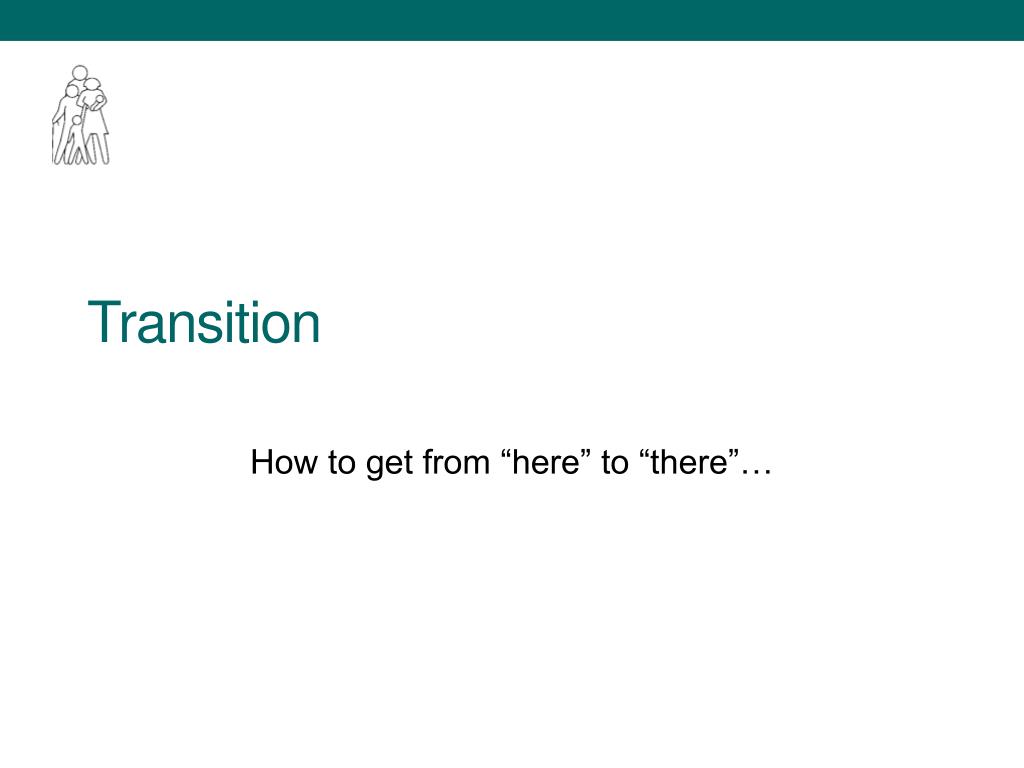 Transition

How to get from “here” to “there”…